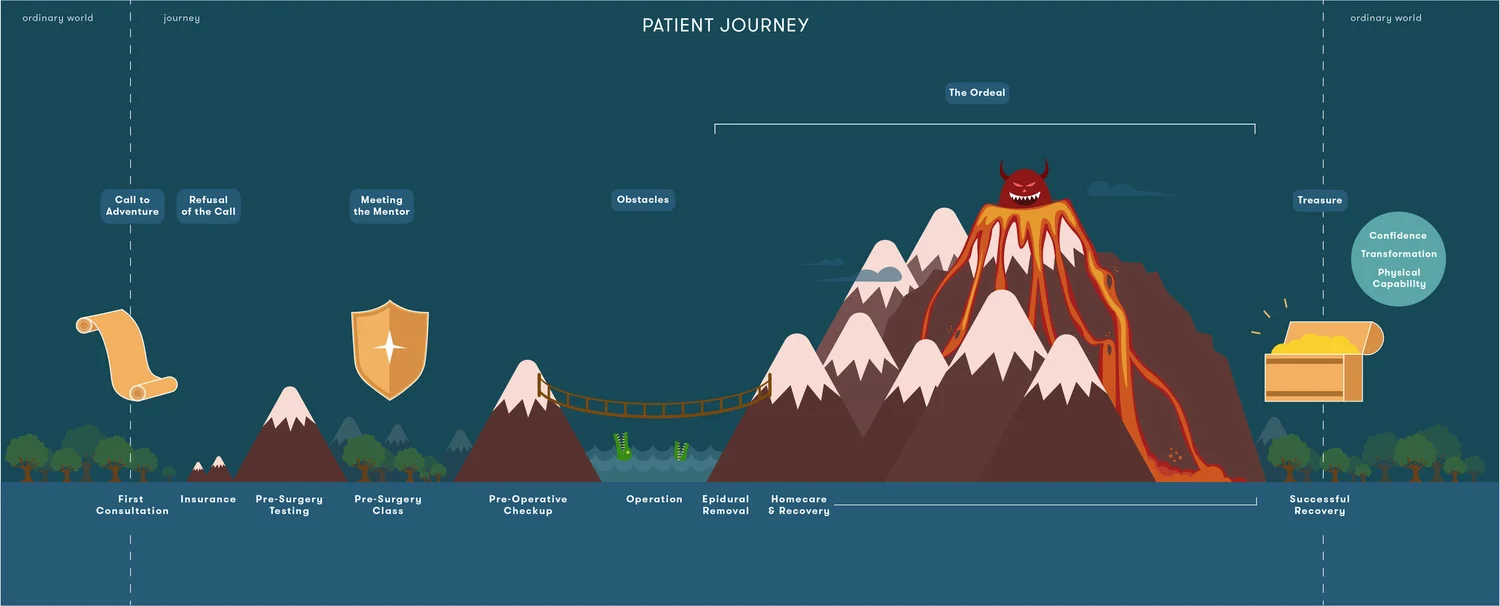 ordinary world

journey

PATIENT JOURNEY

ordinary world

The Ordeal

Call to Adventure

Refusal of the Call

Meeting the Mentor

Obstacles

Treasure

Confidence

Transformation

Physical Capability

First Consultation

Insurance

Pre-Surgery Testing

Pre-Surgery Class

Pre-Operative Checkup

Operation

Epidural Removal

Homecare & Recovery

Successful Recovery